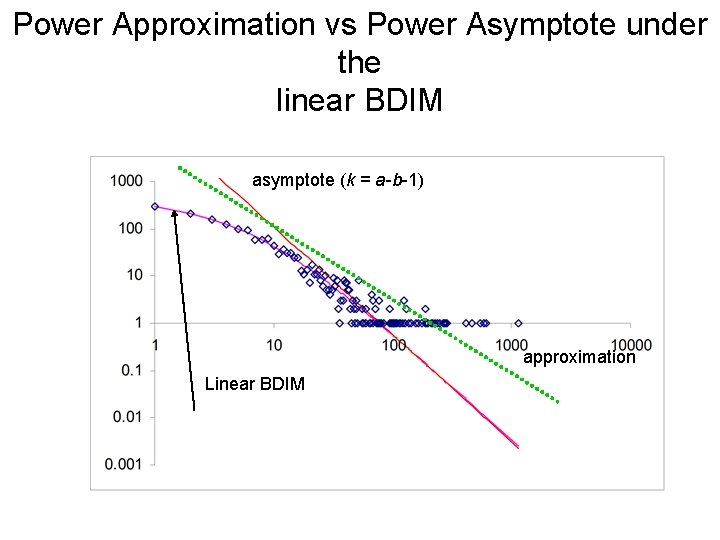 Power Approximation vs Power Asymptote under the
linear BDIM

asymptote ($k = a-b-1$)

1000
100
10
1
0.1
0.01
0.001

1
10
100
1000
10000

approximation

Linear BDIM